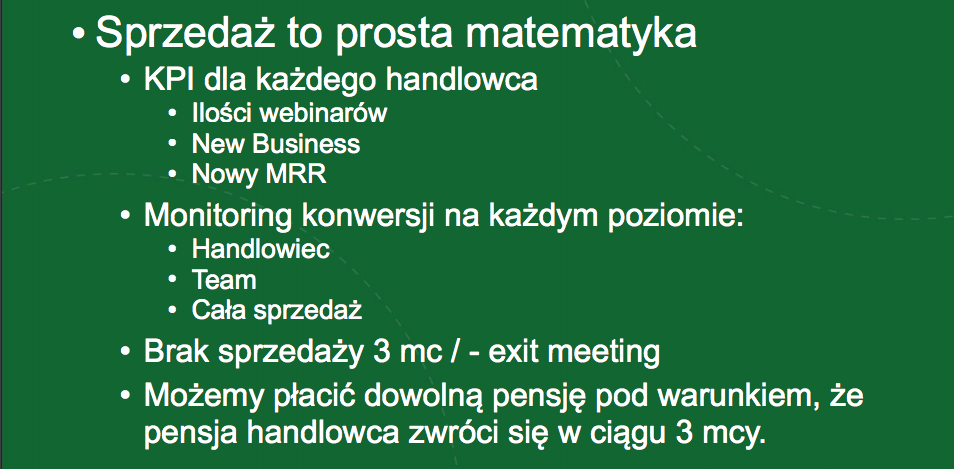 • Sprzedaż to prosta matematyka
• KPI dla każdego handlowca
• Ilości webinarów
• New Business
• Nowy MRR
• Monitoring konwersji na każdym poziomie:
• Handlowiec
• Team
• Cała sprzedaż
• Brak sprzedaży 3 mc / - exit meeting
• Możemy płacić dowolną pensję pod warunkiem, że pensja handlowca zwróci się w ciągu 3 mcy.